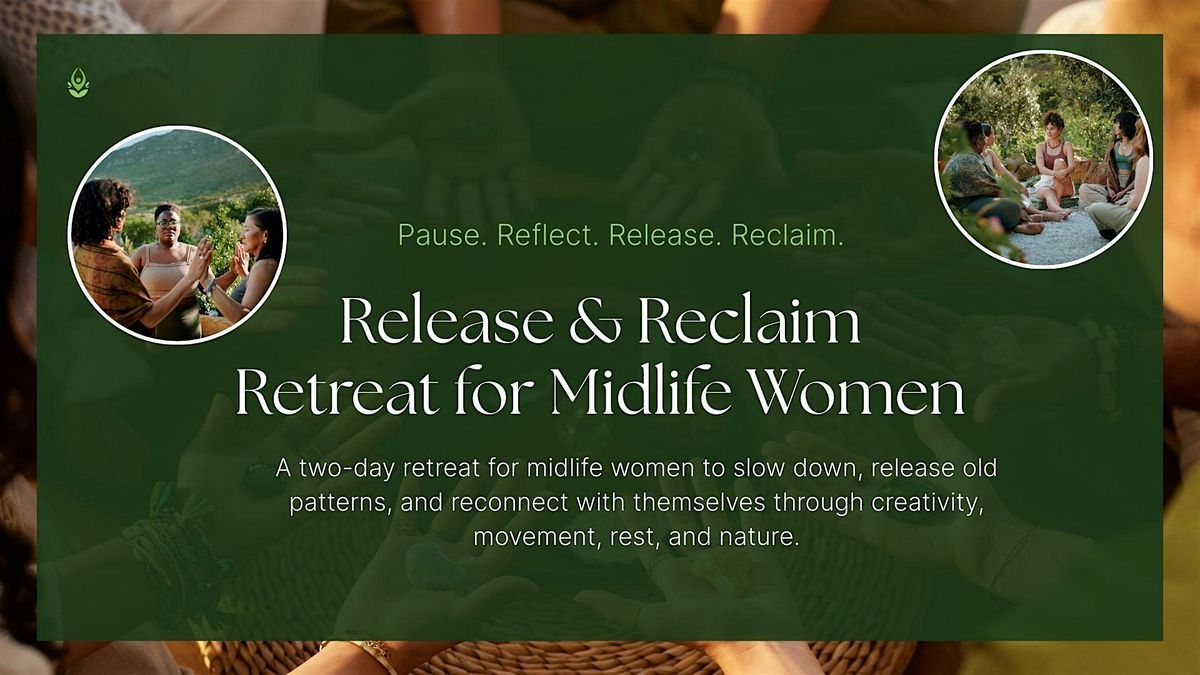 Pause. Reflect. Release. Reclaim.

Release & Reclaim
Retreat for Midlife Women

A two-day retreat for midlife women to slow down, release old patterns, and reconnect with themselves through creativity, movement, rest, and nature.